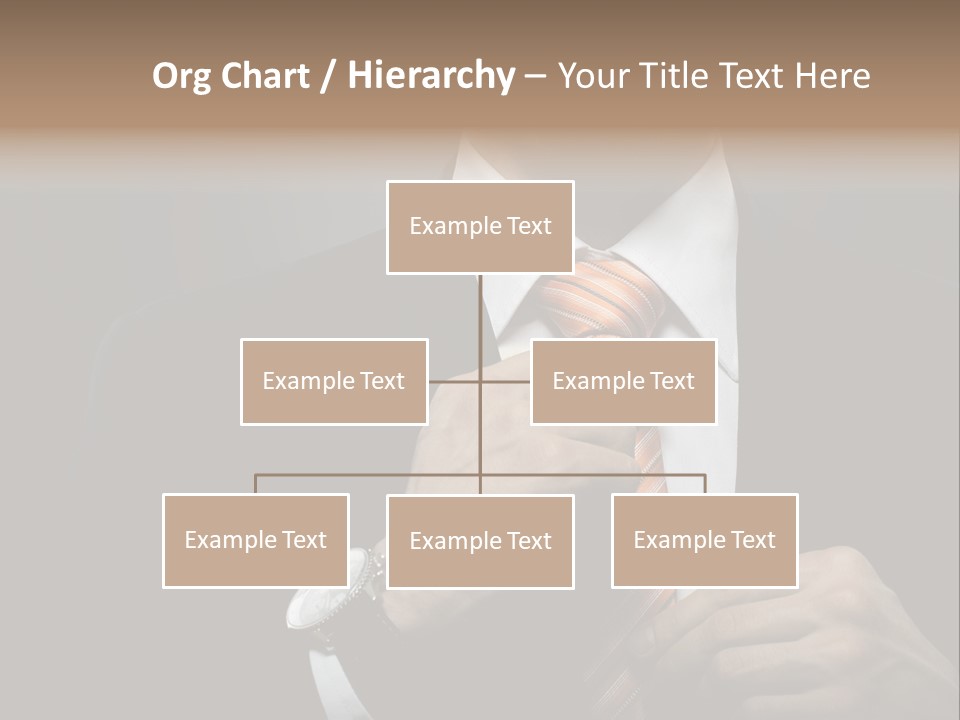 Org Chart / Hierarchy – Your Title Text Here

Example Text

Example Text

Example Text

Example Text

Example Text

Example Text